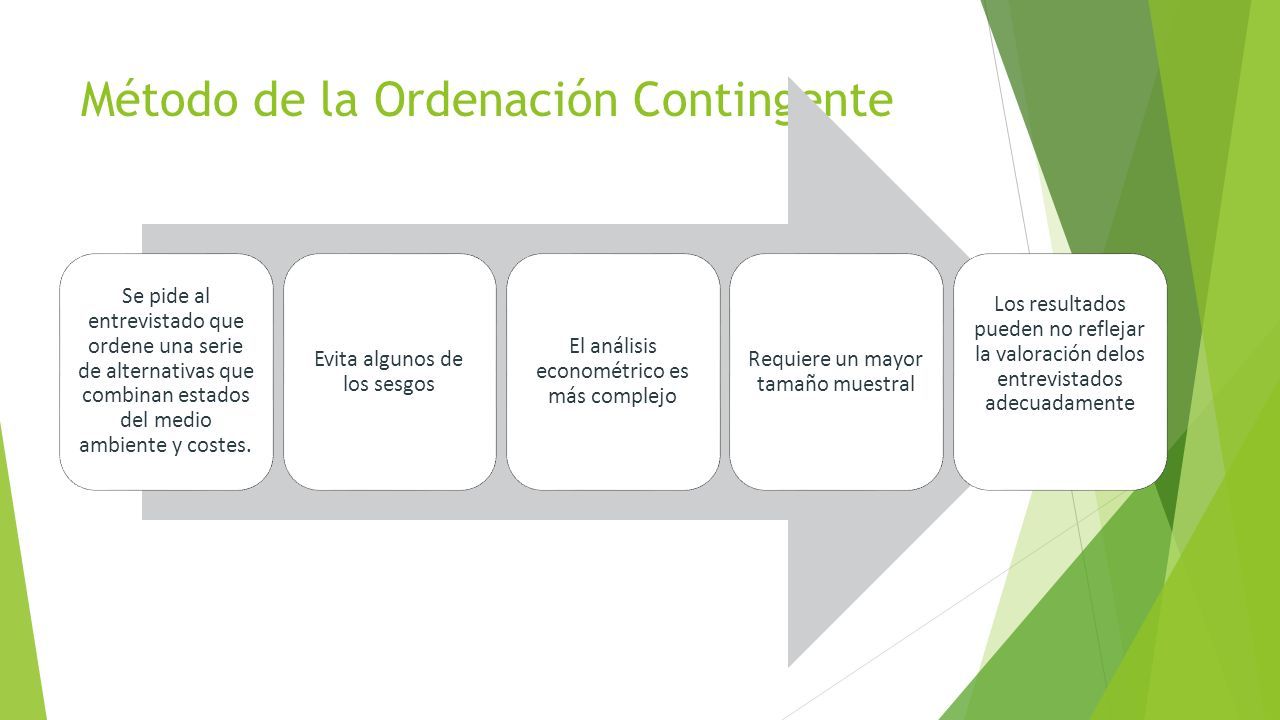 Método de la Ordenación Contingente

Se pide al entrevistado que ordene una serie de alternativas que combinan estados del medio ambiente y costes.

Evita algunos de los sesgos

El análisis econométrico es más complejo

Requiere un mayor tamaño muestral

Los resultados pueden no reflejar la valoración delos entrevistados adecuadamente